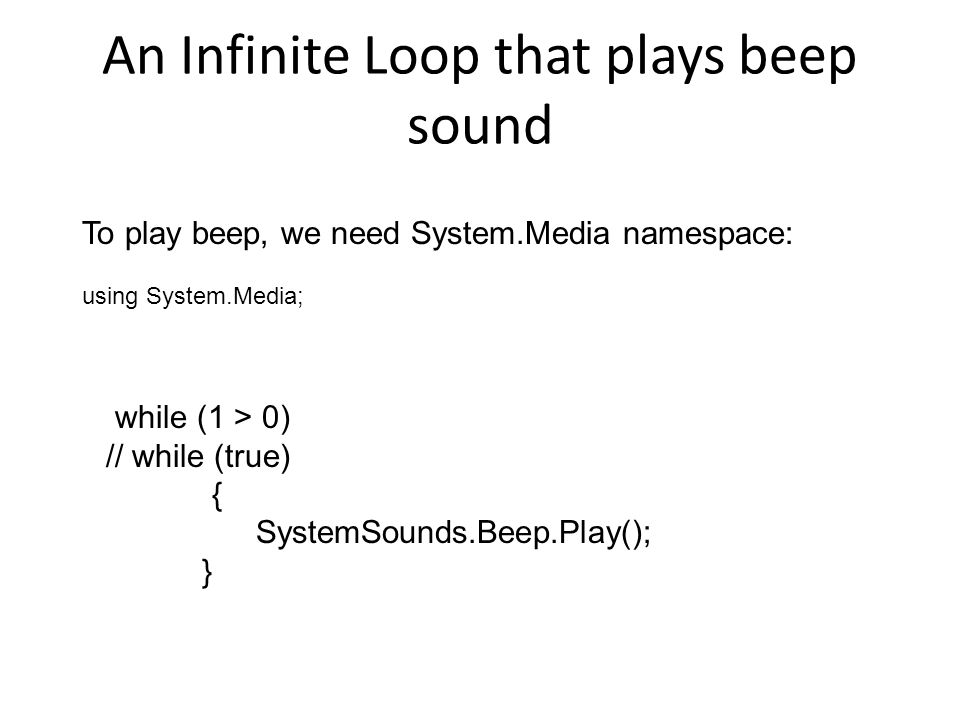 An Infinite Loop that plays beep sound

To play beep, we need System.Media namespace:

using System.Media;

while (1 > 0)
// while (true)
{
SystemSounds.Beep.Play();
}